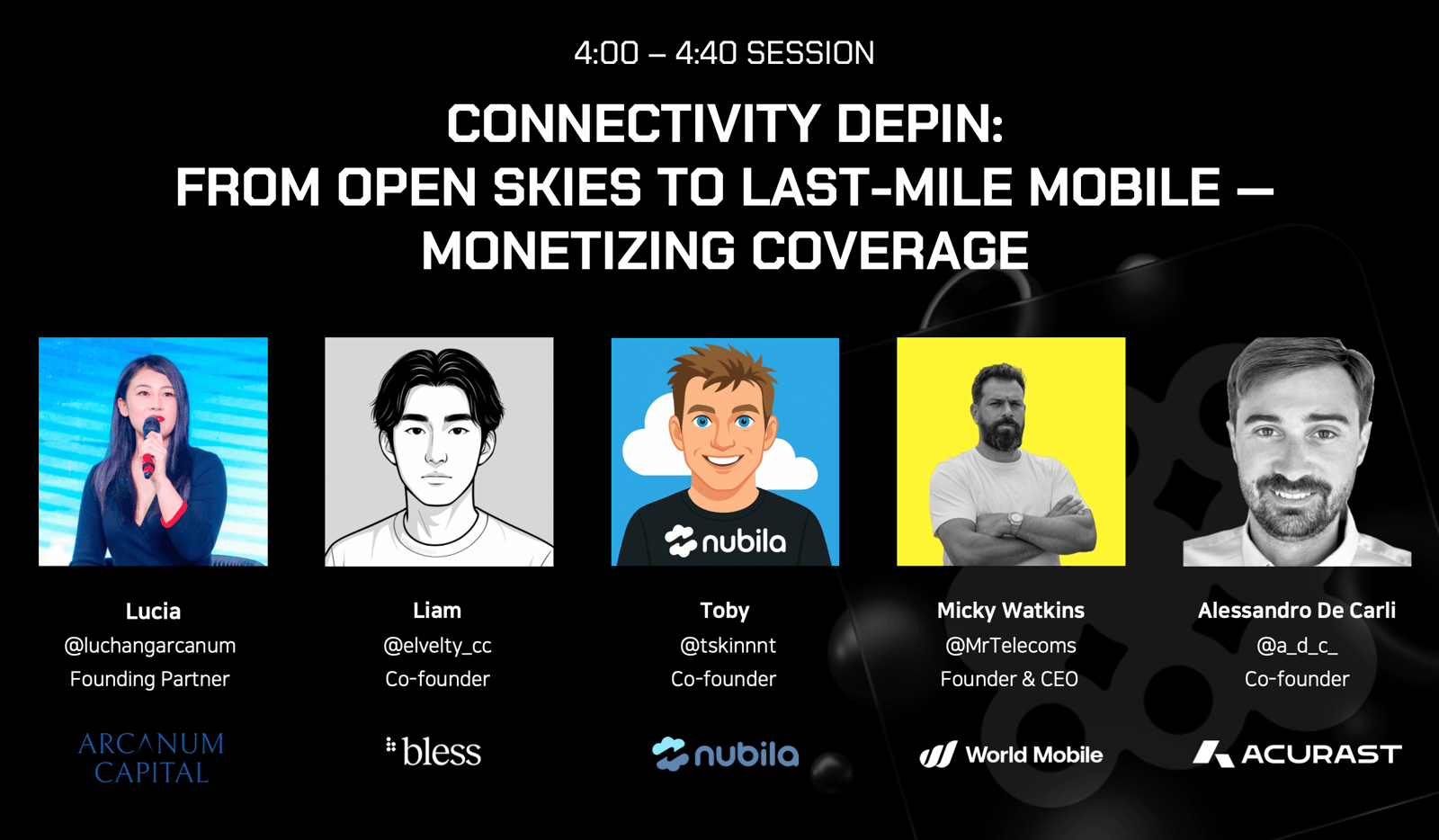 4:00 – 4:40 SESSION

CONNECTIVITY DEPIN:
FROM OPEN SKIES TO LAST-MILE MOBILE — MONETIZING COVERAGE

nubila

Lucia
@luchangarcanum
Founding Partner

ARCANUM CAPITAL

Liam
@elvelty_cc
Co-founder

bless

Toby
@tskinnnt
Co-founder

nubila

Micky Watkins
@MrTelecoms
Founder & CEO

World Mobile

Alessandro De Carli
@a_d_c_
Co-founder

ACURAST